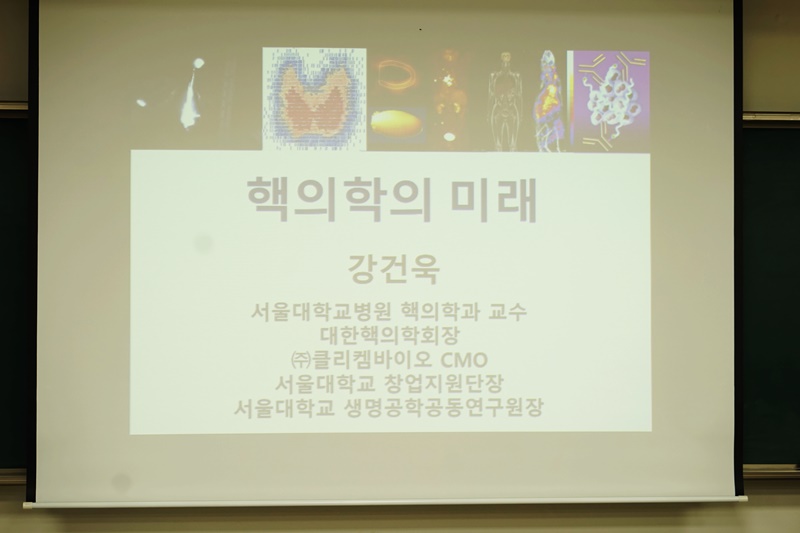 핵의학의 미래

강건욱

서울대학교병원 핵의학과 교수
대한핵의학회장
㈜클리켐바이오 CMO
서울대학교 창업지원단장
서울대학교 생명공학공동연구원장